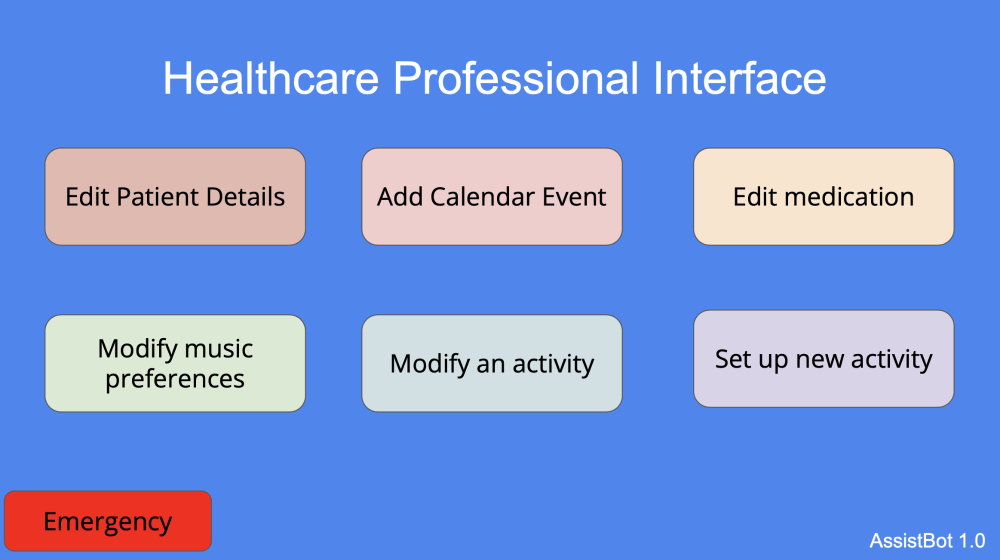 Healthcare Professional Interface

Edit Patient Details

Add Calendar Event

Edit medication

Modify music preferences

Modify an activity

Set up new activity

Emergency

AssistBot 1.0